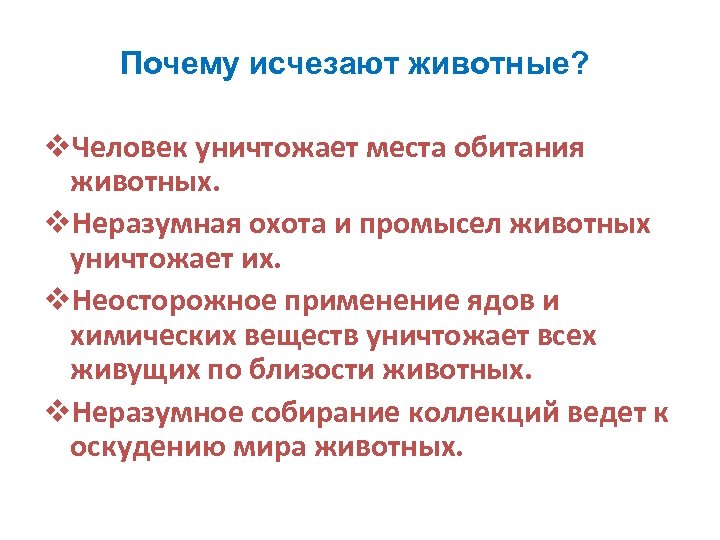 Почему исчезают животные?

❖Человек уничтожает места обитания животных.

❖Неразумная охота и промысел животных уничтожает их.

❖Неосторожное применение ядов и химических веществ уничтожает всех живущих по близости животных.

❖Неразумное собирание коллекций ведет к оскудению мира животных.